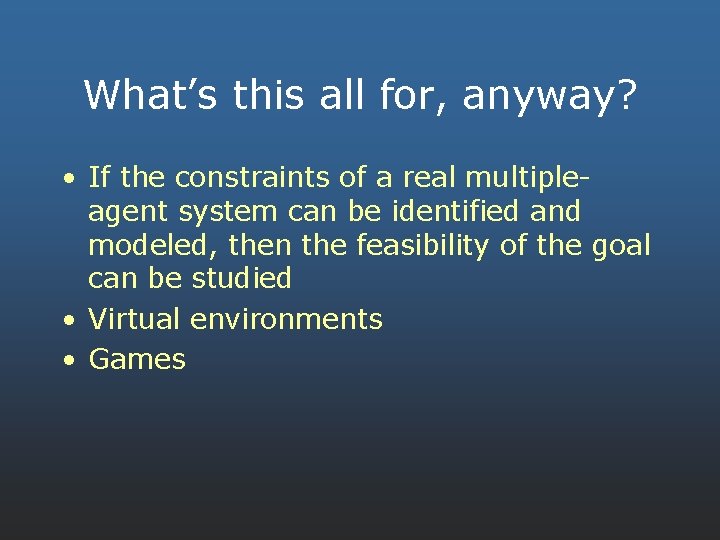 What’s this all for, anyway?

• If the constraints of a real multiple-agent system can be identified and modeled, then the feasibility of the goal can be studied
• Virtual environments
• Games